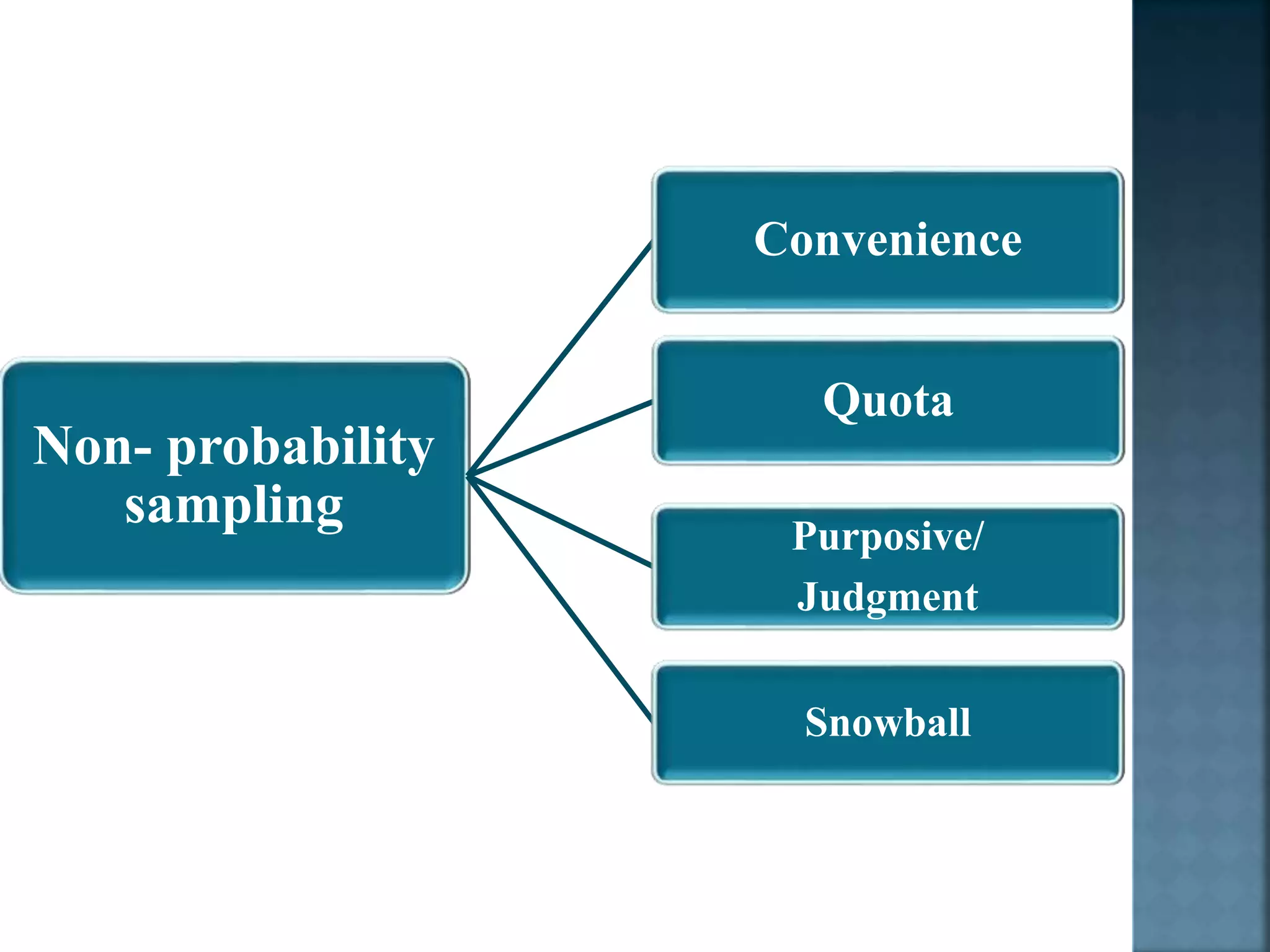 Non- probability sampling

Convenience

Quota

Purposive/ Judgment

Snowball